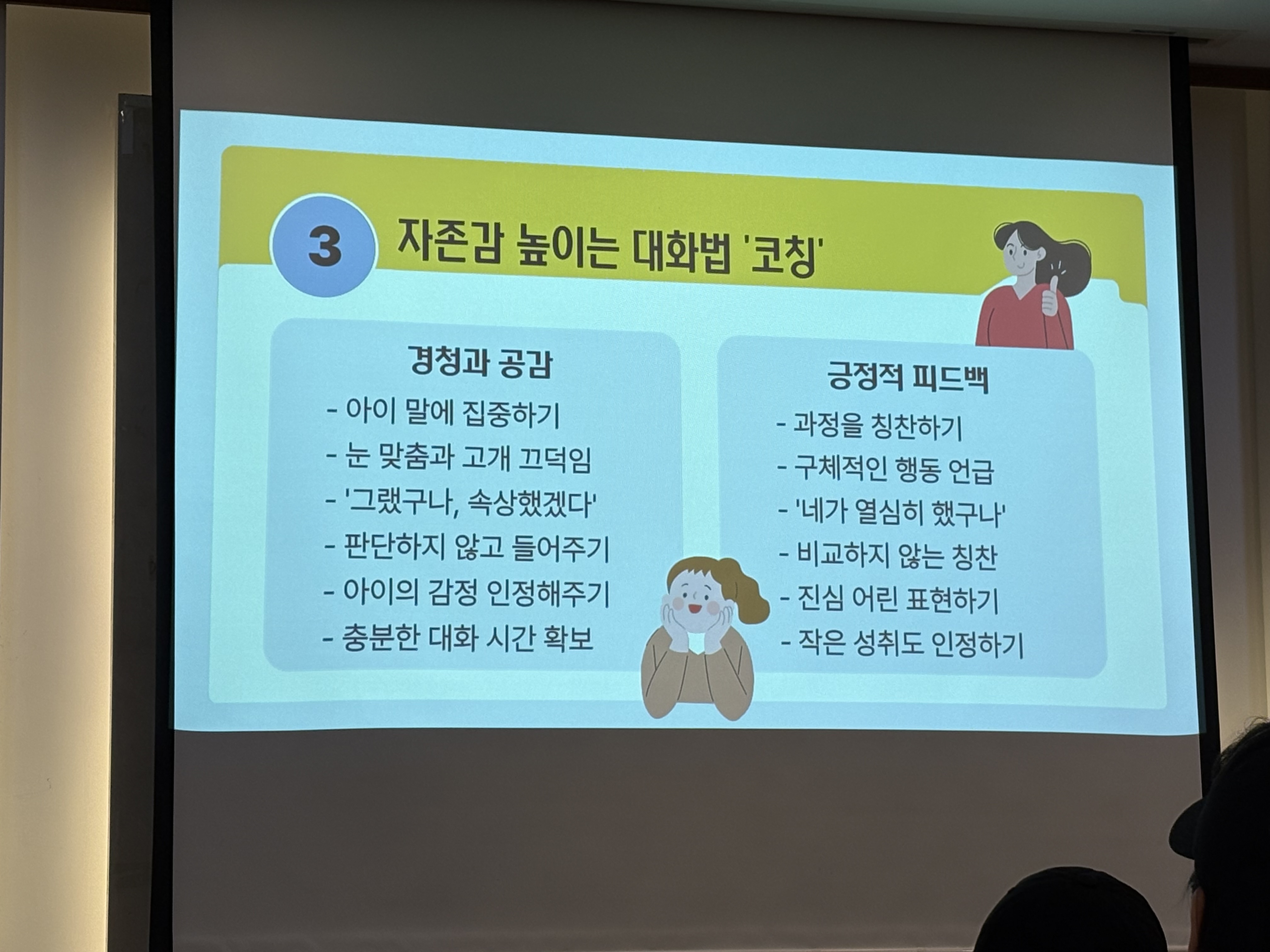 3 자존감 높이는 대화법 '코칭'

경청과 공감

- 아이 말에 집중하기
- 눈 맞춤과 고개 끄덕임
- '그랬구나, 속상했겠다'
- 판단하지 않고 들어주기
- 아이의 감정 인정해주기
- 충분한 대화 시간 확보

긍정적 피드백

- 과정을 칭찬하기
- 구체적인 행동 언급
- '네가 열심히 했구나'
- 비교하지 않는 칭찬
- 진심 어린 표현하기
- 작은 성취도 인정하기